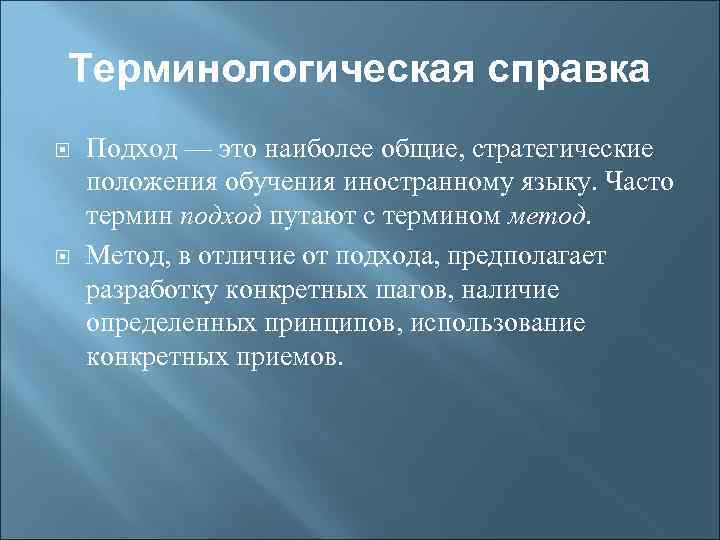 Терминологическая справка

Подход — это наиболее общие, стратегические положения обучения иностранному языку. Часто термин подход путают с термином метод.

Метод, в отличие от подхода, предполагает разработку конкретных шагов, наличие определенных принципов, использование конкретных приемов.